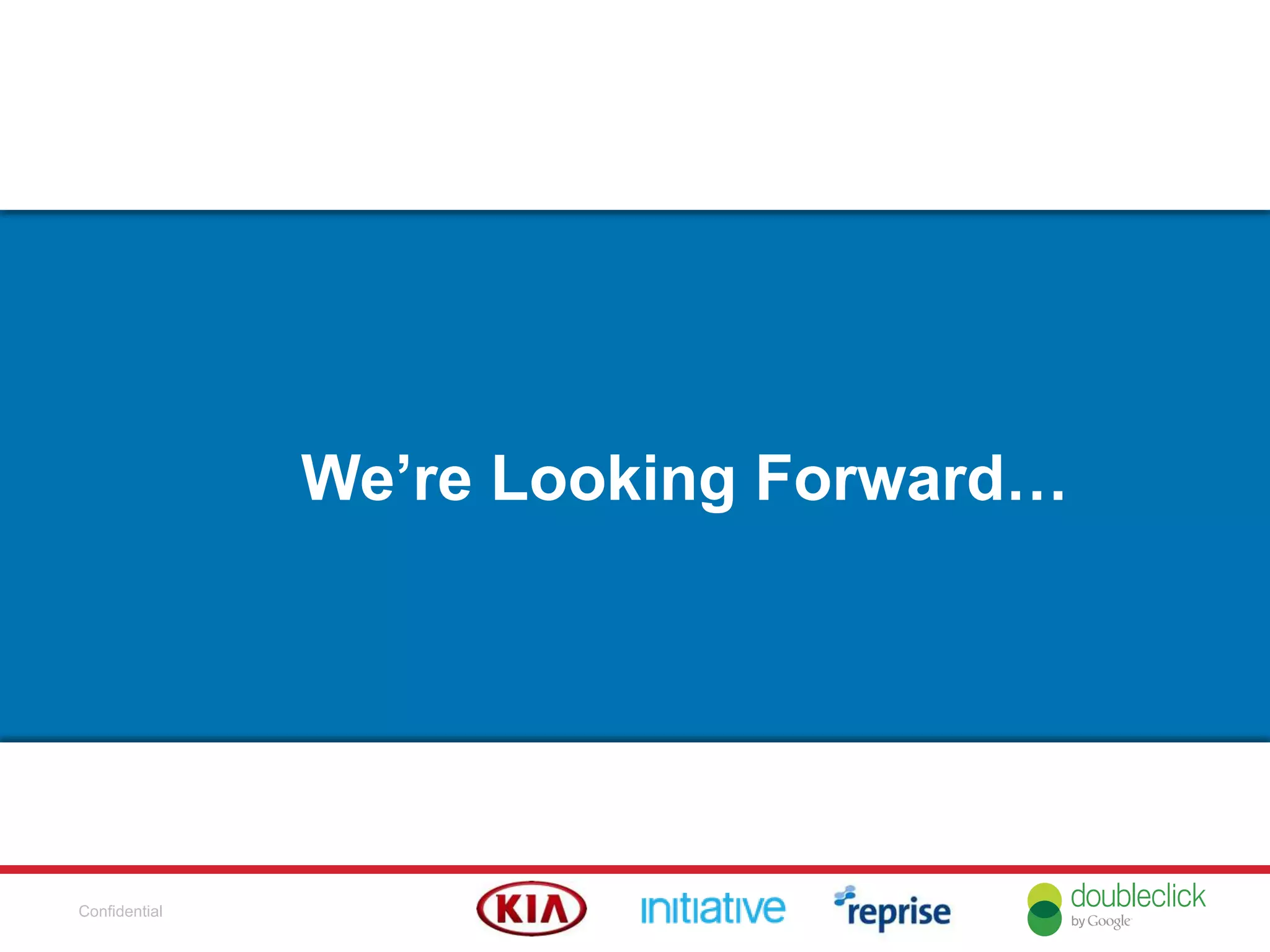 We’re Looking Forward…

Confidential

KIA initiative reprise doubleclick by Google